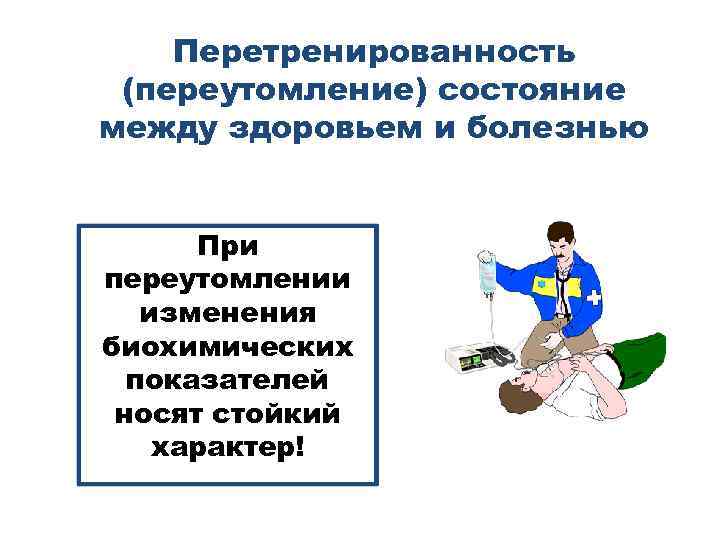 Перетренированность (переутомление) состояние между здоровьем и болезнью

При переутомлении изменения биохимических показателей носят стойкий характер!